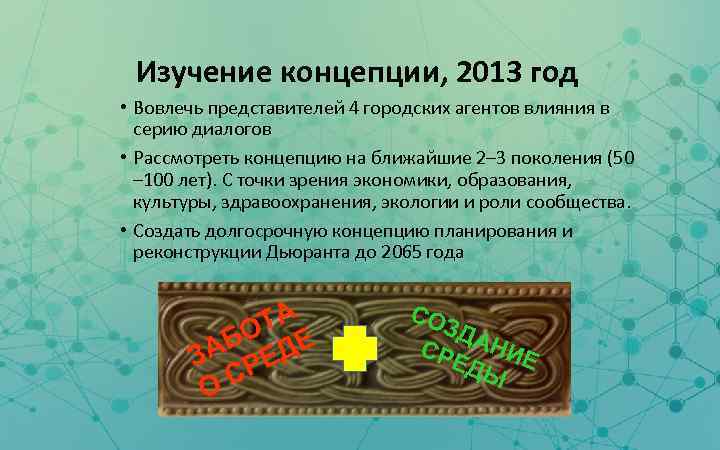 Изучение концепции, 2013 год

• Вовлечь представителей 4 городских агентов влияния в серию диалогов

• Рассмотреть концепцию на ближайшие 2–3 поколения (50 –100 лет). С точки зрения экономики, образования, культуры, здравоохранения, экологии и роли сообщества.

• Создать долгосрочную концепцию планирования и реконструкции Дьюранта до 2065 года

ЗАБОТА О СРЕДЕ

СОЗДАНИЕ СРЕДЫ